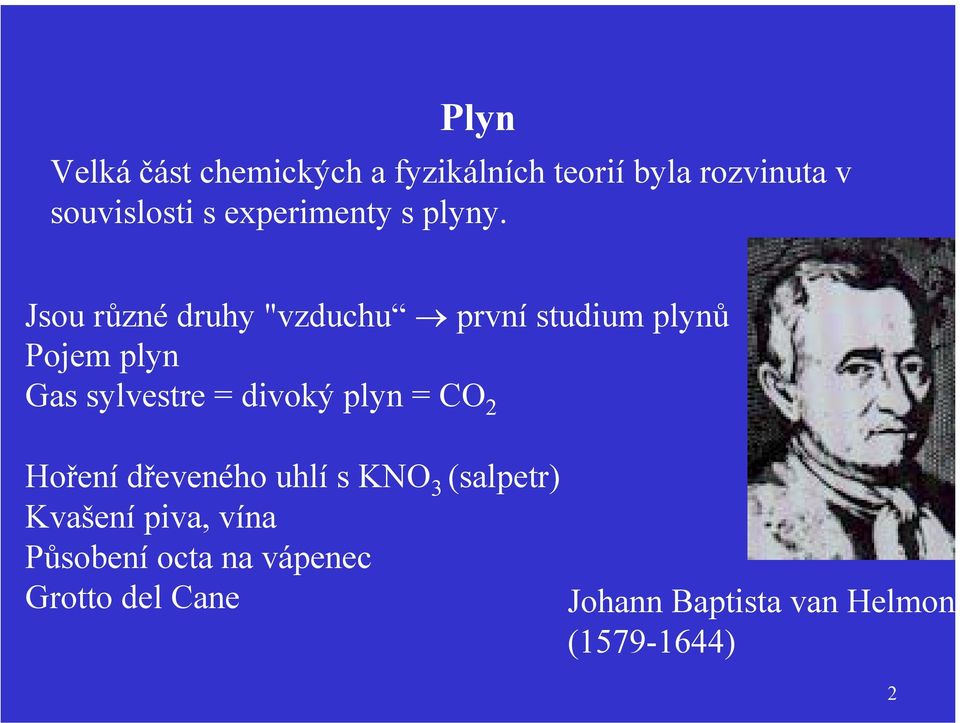 Plyn

Velká část chemických a fyzikálních teorií byla rozvinuta v souvislosti s experimenty s plyny.

Jsou různé druhy "vzduchu“ $\rightarrow$ první studium plynů
Pojem plyn
Gas sylvestre = divoký plyn = $CO_2$

Hoření dřeveného uhlí s $KNO_3$ (salpetr)
Kvašení piva, vína
Působení octa na vápenec
Grotto del Cane

Johann Baptista van Helmon
(1579-1644)

2